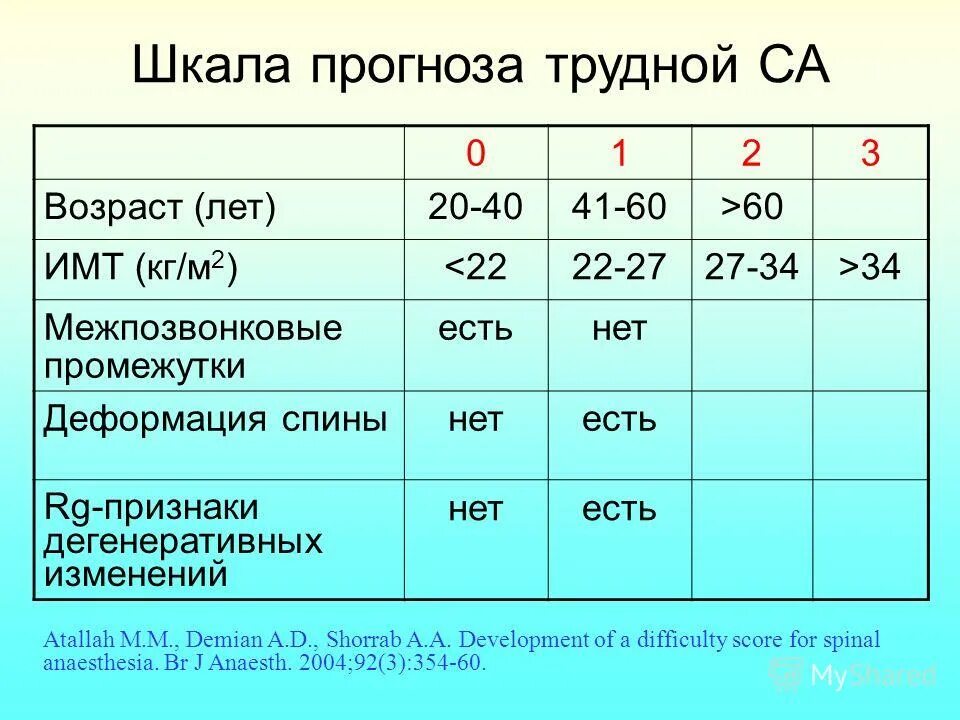 Шкала прогноза трудной СА

|  | 0 | 1 | 2 | 3 |
|---|---|---|---|---|
| Возраст (лет) | 20-40 | 41-60 | >60 |  |
| ИМТ (кг/м$^2$) | <22 | 22-27 | 27-34 | >34 |
| Межпозвонковые промежутки | есть | нет |  |  |
| Деформация спины | нет | есть |  |  |
| Rg-признаки дегенеративных изменений | нет | есть |  |  |

Atallah M.M., Demian A.D., Shorrab A.A. Development of a difficulty score for spinal anaesthesia. Br J Anaesth. 2004;92(3):354-60.

MyShared